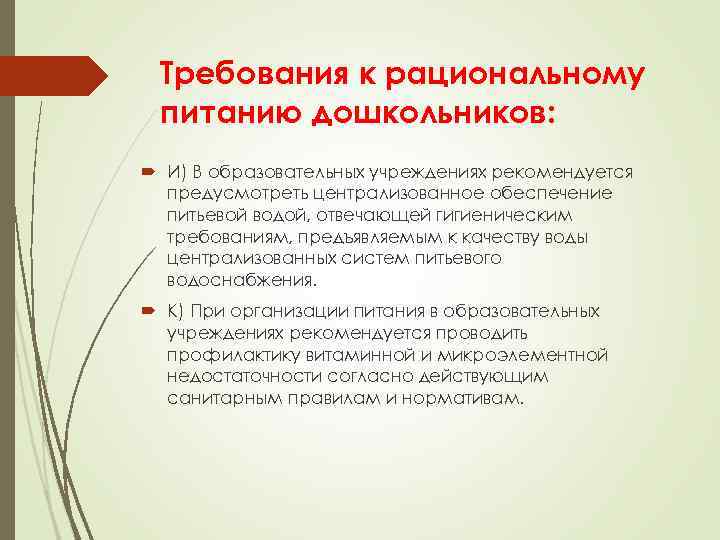 Требования к рациональному питанию дошкольников:

И) В образовательных учреждениях рекомендуется предусмотреть централизованное обеспечение питьевой водой, отвечающей гигиеническим требованиям, предъявляемым к качеству воды централизованных систем питьевого водоснабжения.

К) При организации питания в образовательных учреждениях рекомендуется проводить профилактику витаминной и микроэлементной недостаточности согласно действующим санитарным правилам и нормативам.